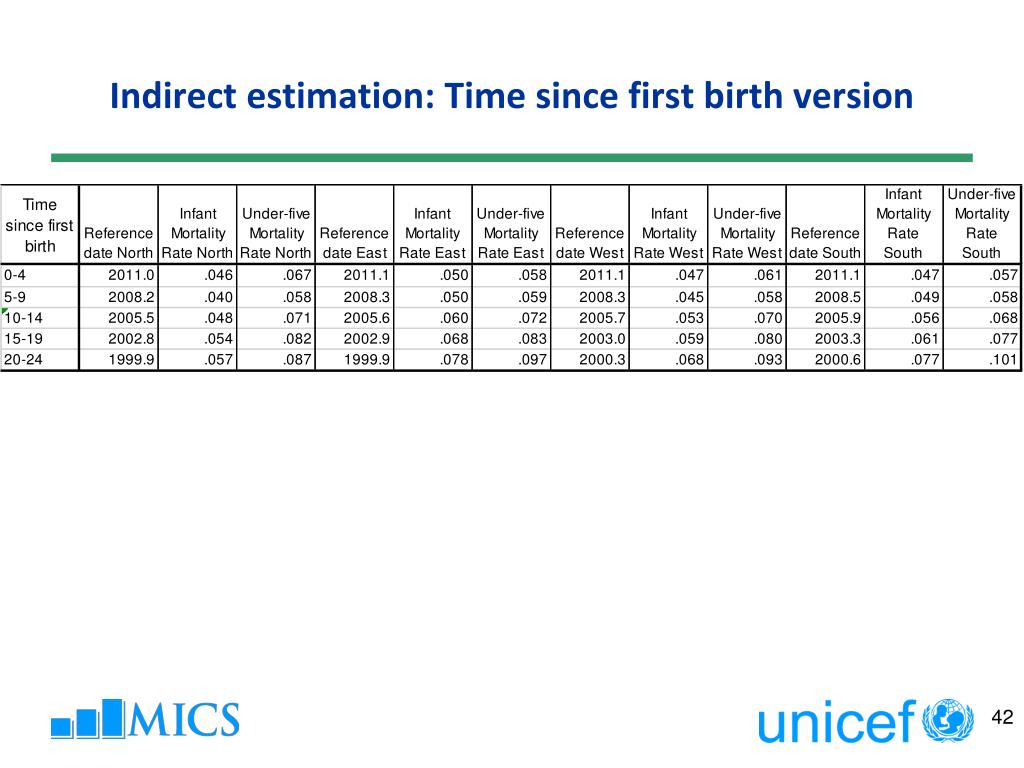 Indirect estimation: Time since first birth version

| Time since first birth | Reference date North | Infant Mortality Rate North | Under-five Mortality Rate North | Reference date East | Infant Mortality Rate East | Under-five Mortality Rate East | Reference date West | Infant Mortality Rate West | Under-five Mortality Rate West | Reference date South | Infant Mortality Rate South | Under-five Mortality Rate South |
|---|---|---|---|---|---|---|---|---|---|---|---|---|
| 0-4 | 2011.0 | .046 | .067 | 2011.1 | .050 | .058 | 2011.1 | .047 | .061 | 2011.1 | .047 | .057 |
| 5-9 | 2008.2 | .040 | .058 | 2008.3 | .050 | .059 | 2008.3 | .045 | .058 | 2008.5 | .049 | .058 |
| 10-14 | 2005.5 | .048 | .071 | 2005.6 | .060 | .072 | 2005.7 | .053 | .070 | 2005.9 | .056 | .068 |
| 15-19 | 2002.8 | .054 | .082 | 2002.9 | .068 | .083 | 2003.0 | .059 | .080 | 2003.3 | .061 | .077 |
| 20-24 | 1999.9 | .057 | .087 | 1999.9 | .078 | .097 | 2000.3 | .068 | .093 | 2000.6 | .077 | .101 |

MICS

unicef

42